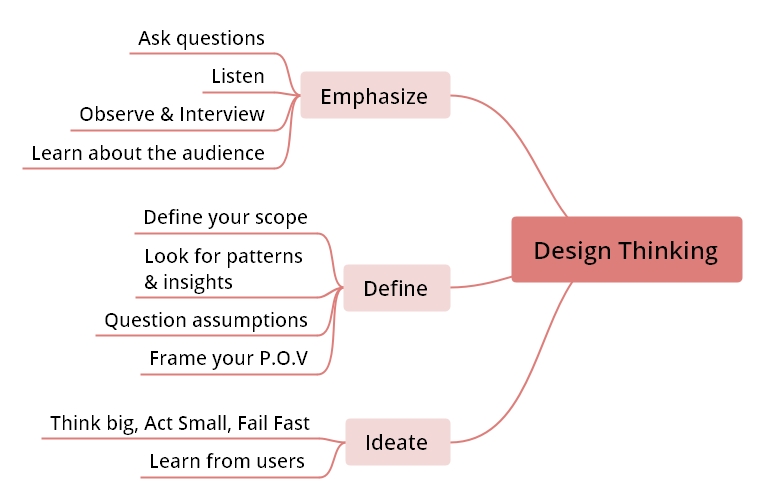 Design Thinking

Emphasize
Ask questions
Listen
Observe & Interview
Learn about the audience

Define
Define your scope
Look for patterns & insights
Question assumptions
Frame your P.O.V

Ideate
Think big, Act Small, Fail Fast
Learn from users